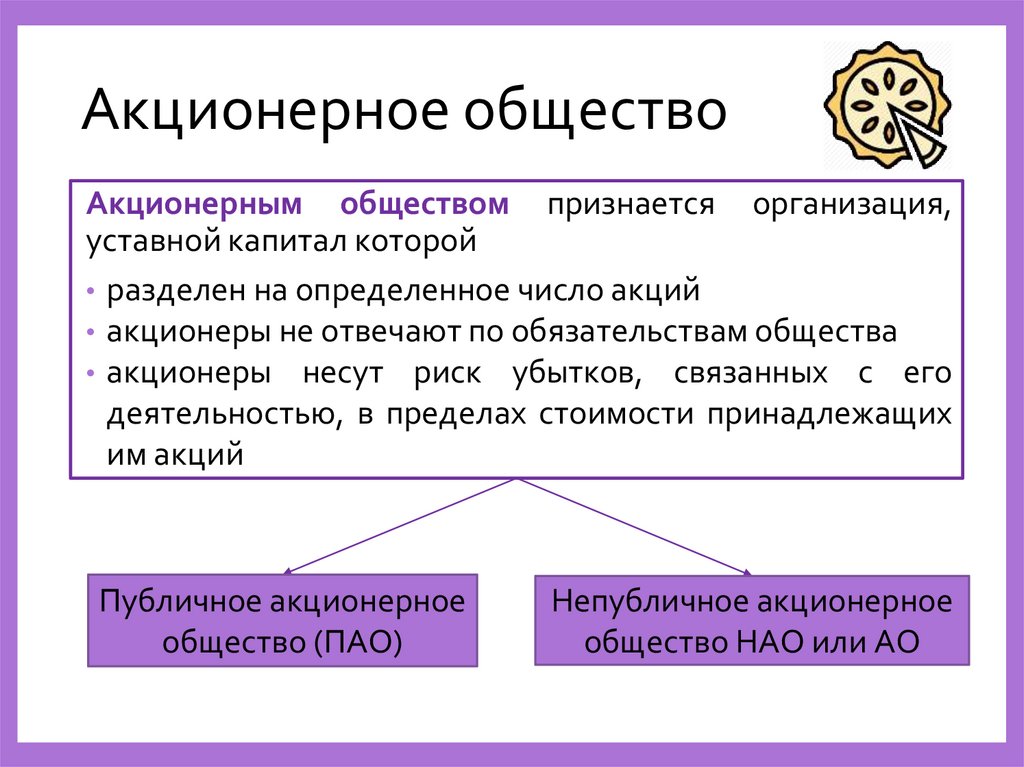 Акционерное общество

**Акционерным обществом** признается организация, уставной капитал которой

• разделен на определенное число акций
• акционеры не отвечают по обязательствам общества
• акционеры несут риск убытков, связанных с его деятельностью, в пределах стоимости принадлежащих им акций

Публичное акционерное общество (ПАО)

Непубличное акционерное общество НАО или АО